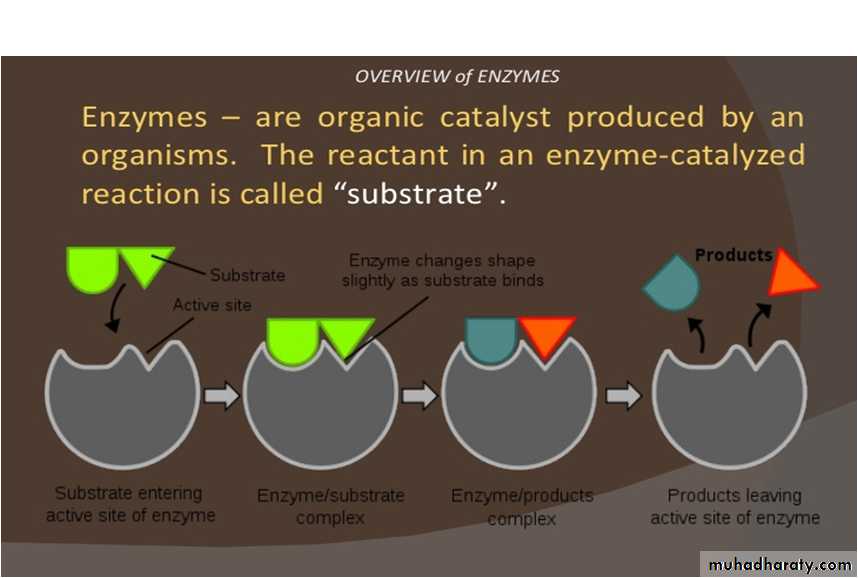 OVERVIEW of ENZYMES

Enzymes – are organic catalyst produced by an organisms. The reactant in an enzyme-catalyzed reaction is called “substrate”.

Substrate

Active site

Enzyme changes shape slightly as substrate binds

Products

Substrate entering active site of enzyme

Enzyme/substrate complex

Enzyme/products complex

Products leaving active site of enzyme

muhadharaty.com